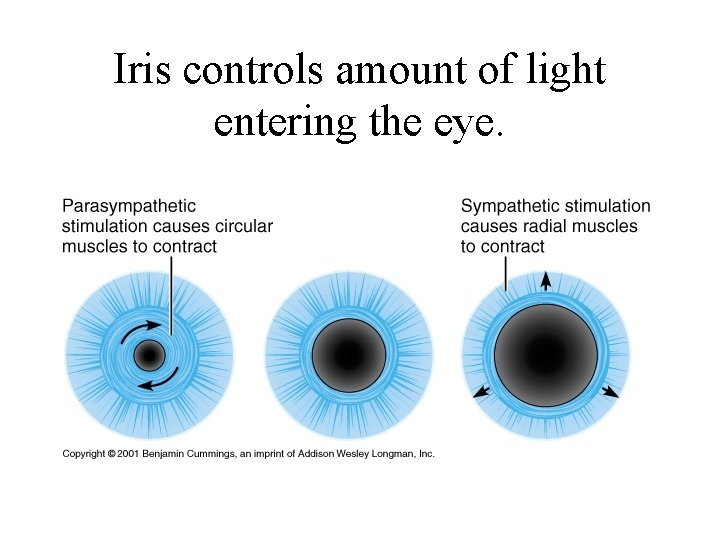 Iris controls amount of light entering the eye.

Parasympathetic stimulation causes circular muscles to contract

Sympathetic stimulation causes radial muscles to contract

Copyright © 2001 Benjamin Cummings, an imprint of Addison Wesley Longman, Inc.